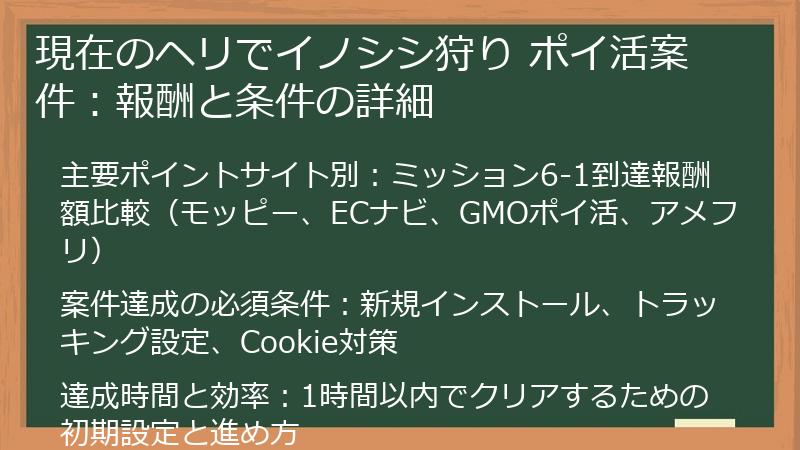 現在のヘリでイノシシ狩り ポイ活案件：報酬と条件の詳細

主要ポイントサイト別：ミッション6-1到達報酬額比較（モッピー、ECナビ、GMOポイ活、アメフリ）

案件達成の必須条件：新規インストール、トラッキング設定、Cookie対策

達成時間と効率：1時間以内でクリアするための初期設定と進め方